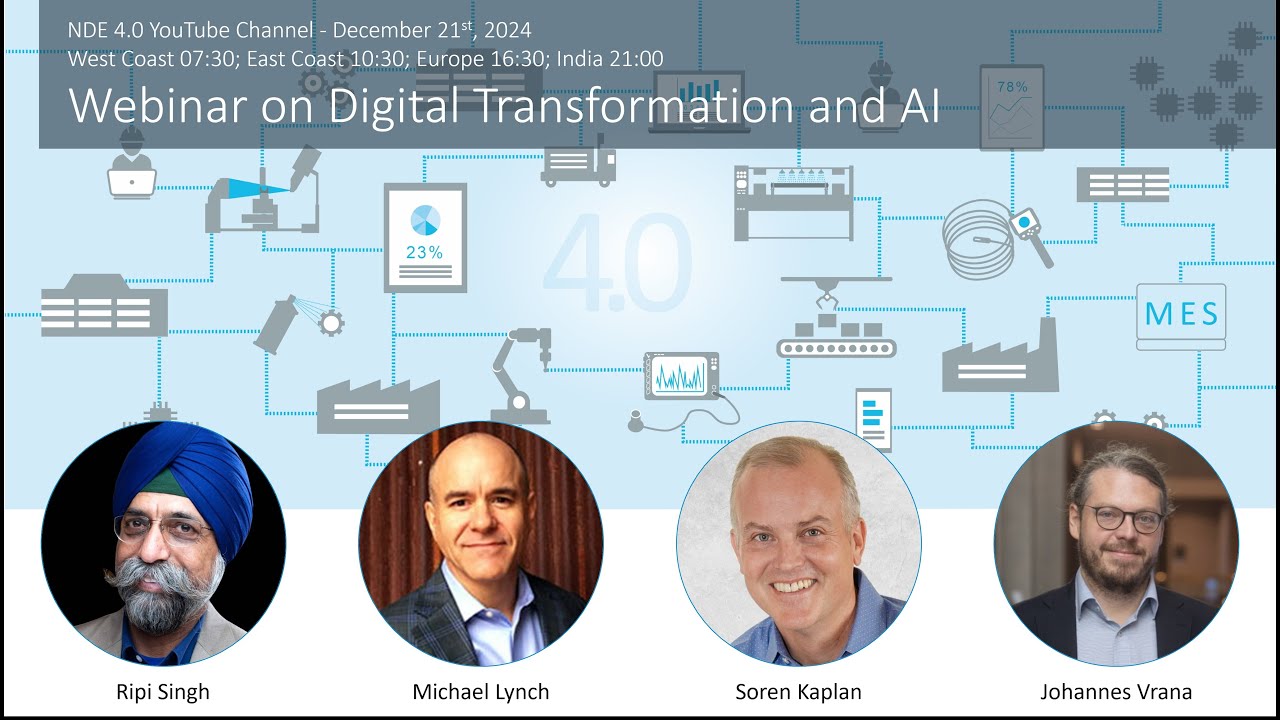 NDE 4.0 YouTube Channel - December 21$^{st}$, 2024
West Coast 07:30; East Coast 10:30; Europe 16:30; India 21:00

Webinar on Digital Transformation and AI

78%

23%

4.0

MES

Ripi Singh

Michael Lynch

Soren Kaplan

Johannes Vrana